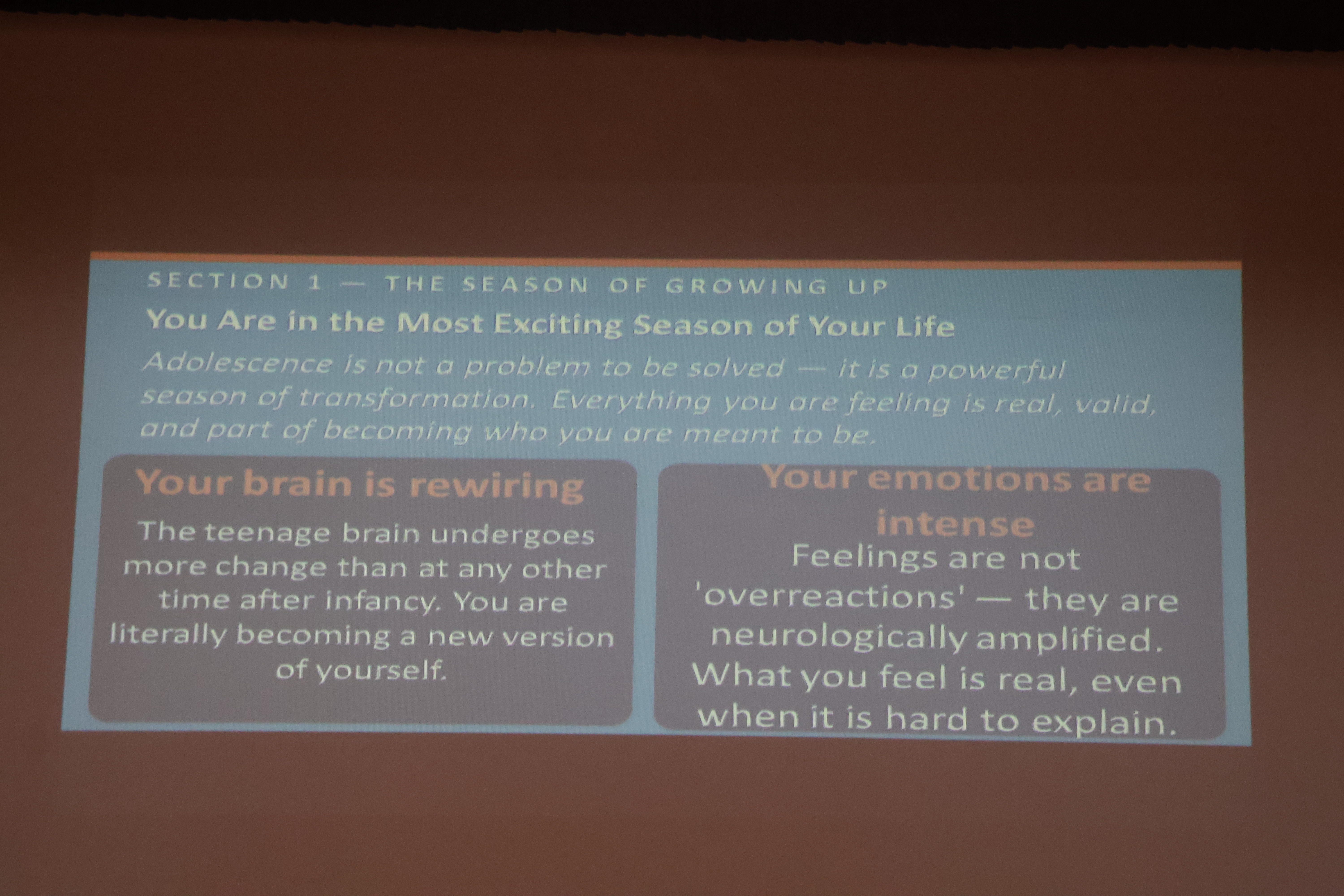 SECTION 1 — THE SEASON OF GROWING UP

You Are in the Most Exciting Season of Your Life

Adolescence is not a problem to be solved — it is a powerful season of transformation. Everything you are feeling is real, valid, and part of becoming who you are meant to be.

Your brain is rewiring

The teenage brain undergoes more change than at any other time after infancy. You are literally becoming a new version of yourself.

Your emotions are intense

Feelings are not 'overreactions' — they are neurologically amplified. What you feel is real, even when it is hard to explain.